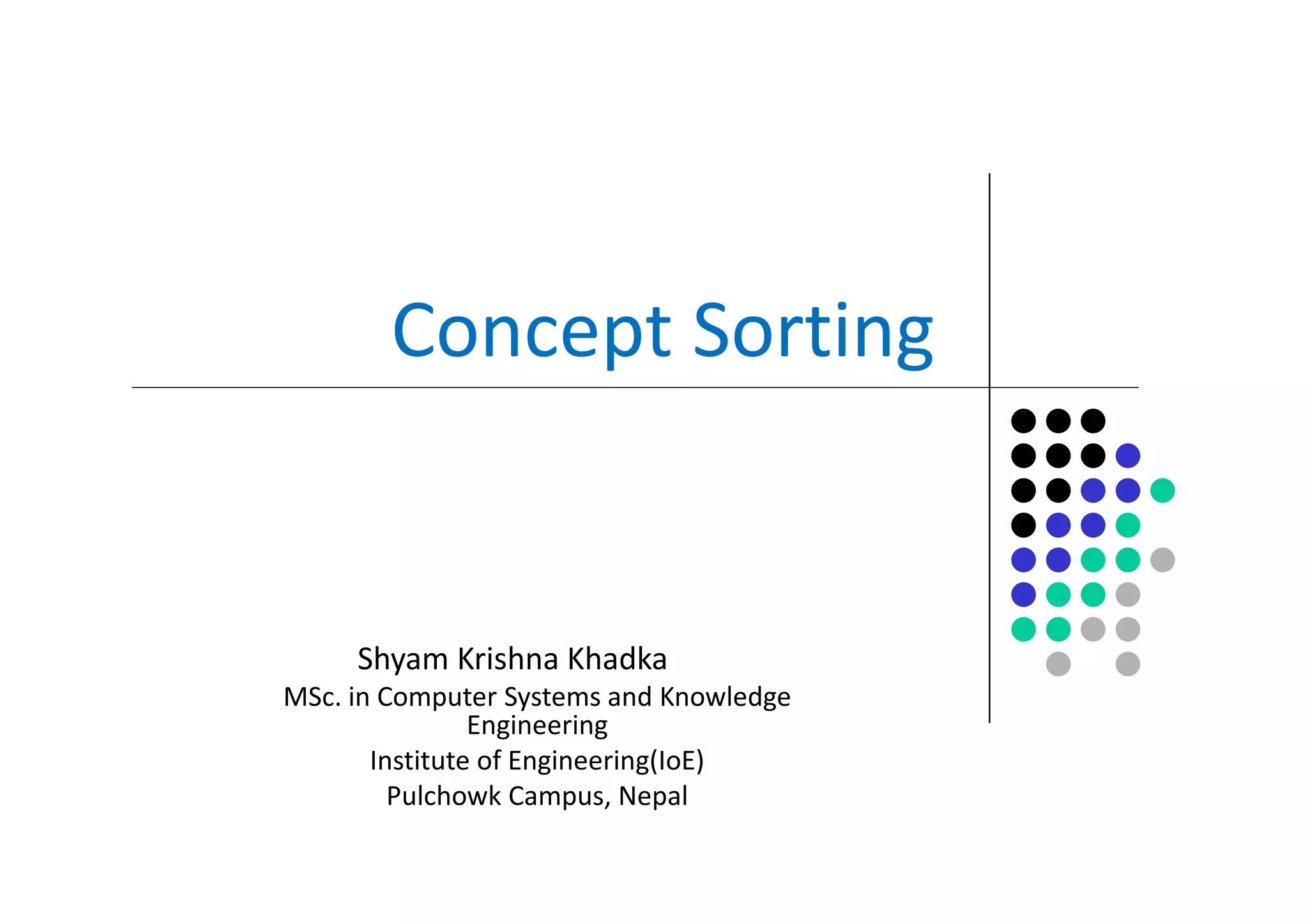 Concept Sorting

Shyam Krishna Khadka
MSc. in Computer Systems and Knowledge Engineering
Institute of Engineering(IoE)
Pulchowk Campus, Nepal